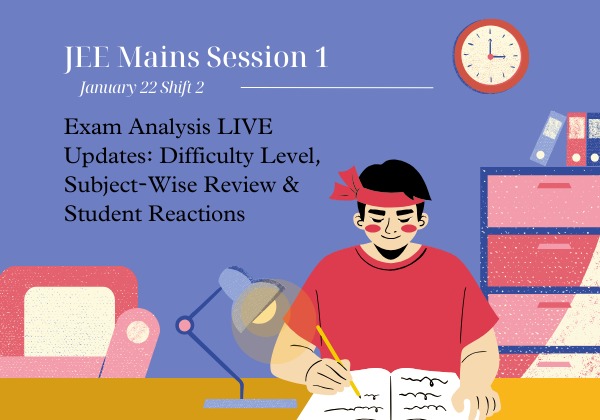 JEE Mains Session 1
January 22 Shift 2

Exam Analysis LIVE Updates: Difficulty Level, Subject-Wise Review & Student Reactions